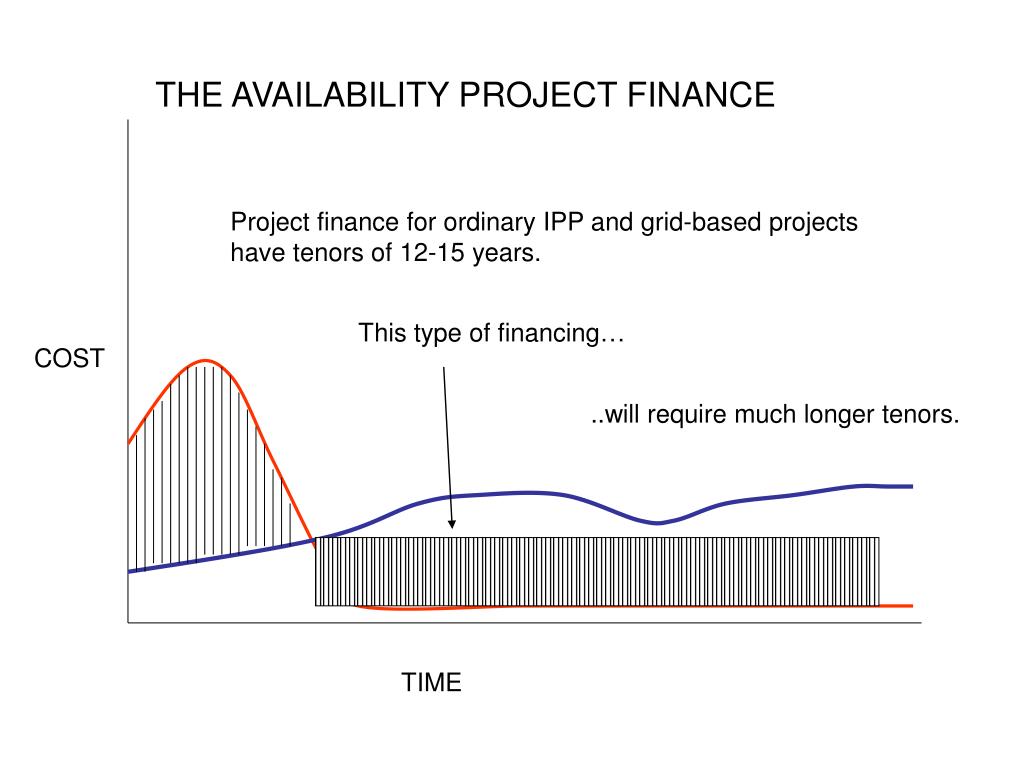 THE AVAILABILITY PROJECT FINANCE

Project finance for ordinary IPP and grid-based projects have tenors of 12-15 years.

This type of financing…

COST

..will require much longer tenors.

TIME